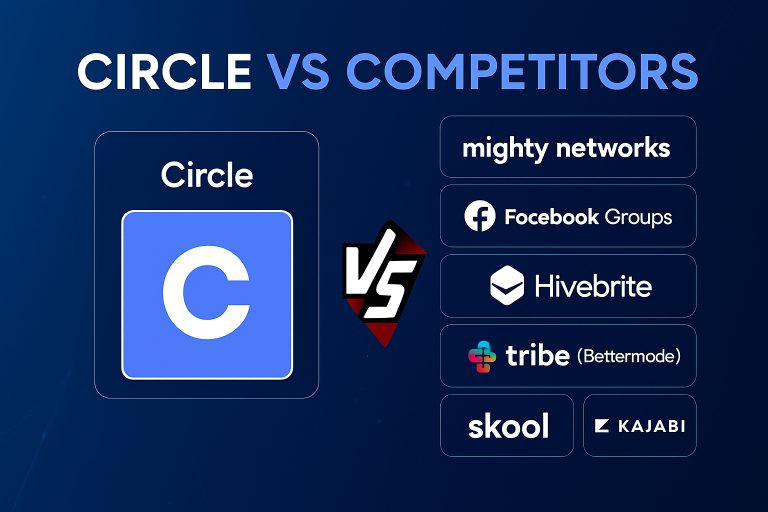 CIRCLE VS COMPETITORS

Circle

C

VS

mighty networks

Focebook Groups

Hivebrite

tribe (Bettermode)

skool

KAJABI